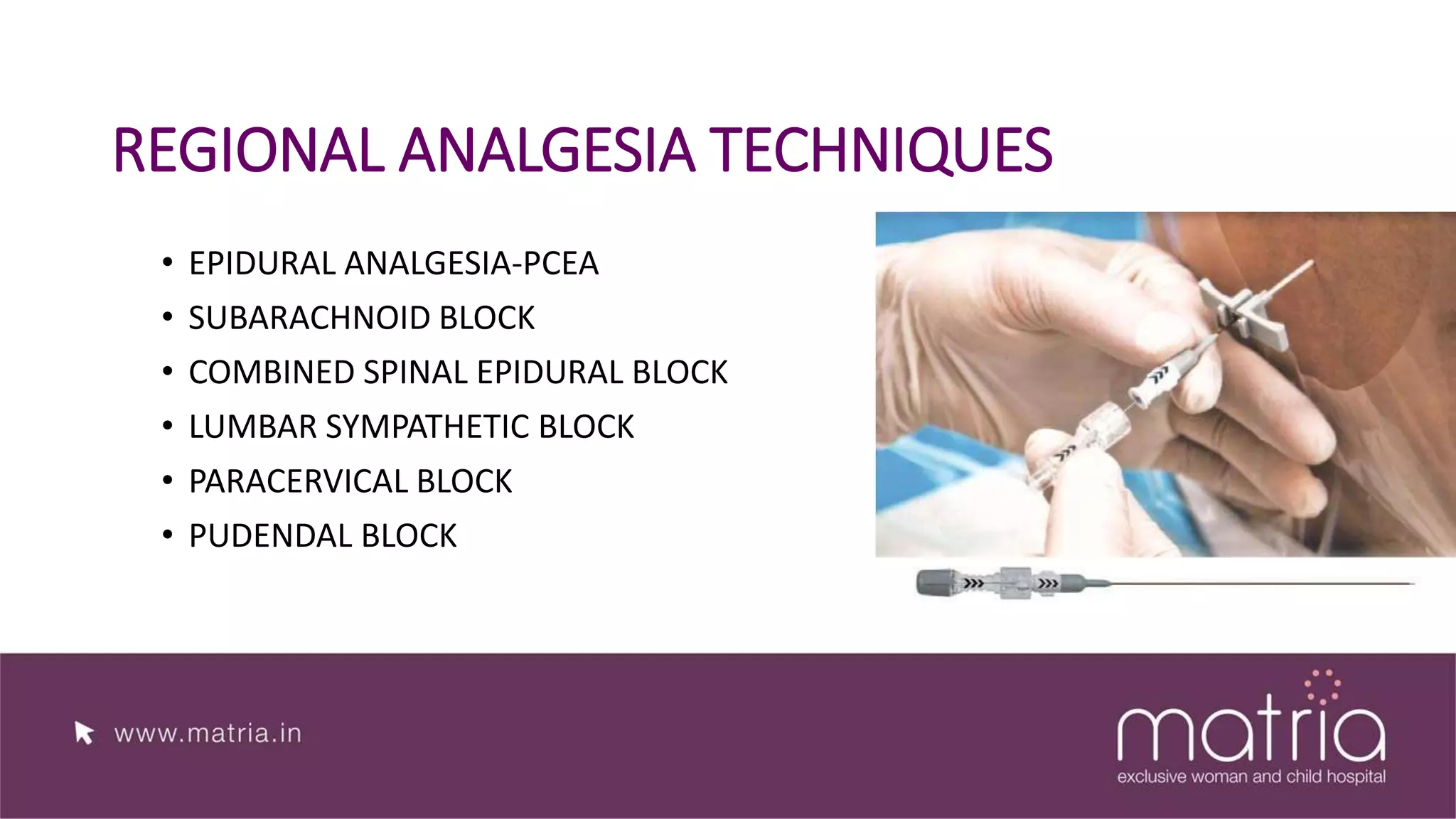 REGIONAL ANALGESIA TECHNIQUES

• EPIDURAL ANALGESIA-PCEA
• SUBARACHNOID BLOCK
• COMBINED SPINAL EPIDURAL BLOCK
• LUMBAR SYMPATHETIC BLOCK
• PARACERVICAL BLOCK
• PUDENDAL BLOCK

www.matria.in

matria
exclusive woman and child hospital